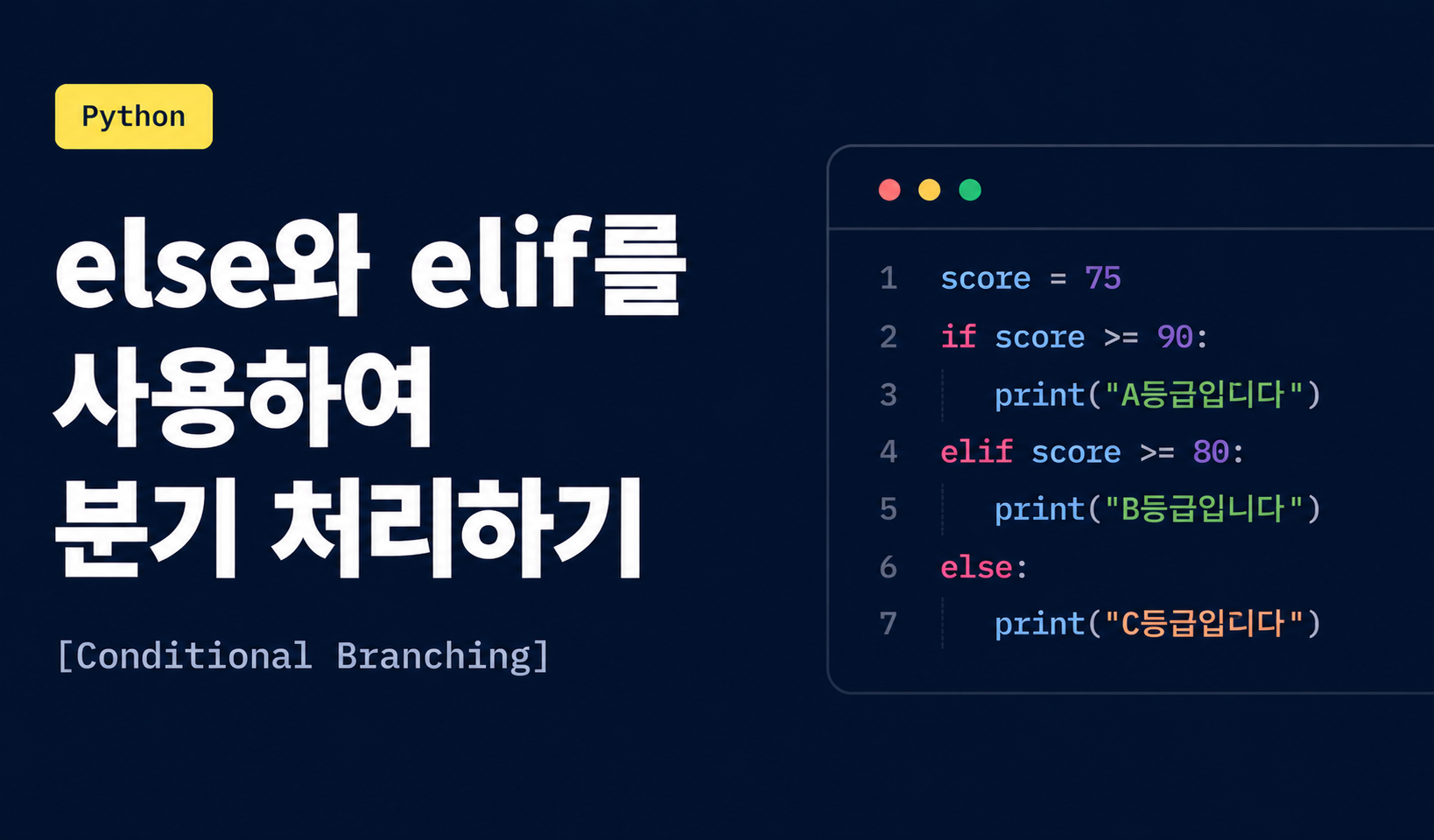 Python

else와 elif를 사용하여 분기 처리하기

[Conditional Branching]

1 score = 75
2 if score >= 90:
3 print("A등급입니다")
4 elif score >= 80:
5 print("B등급입니다")
6 else:
7 print("C등급입니다")